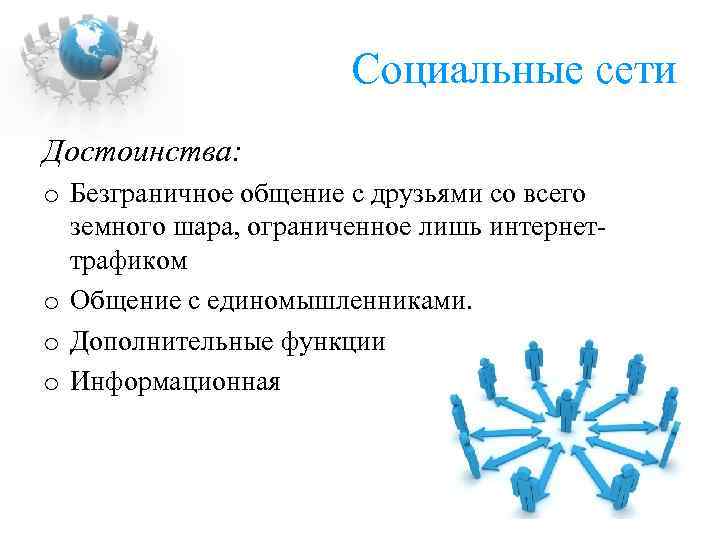 Социальные сети

Достоинства:

o Безграничное общение с друзьями со всего земного шара, ограниченное лишь интернет-трафиком

o Общение с единомышленниками.

o Дополнительные функции

o Информационная